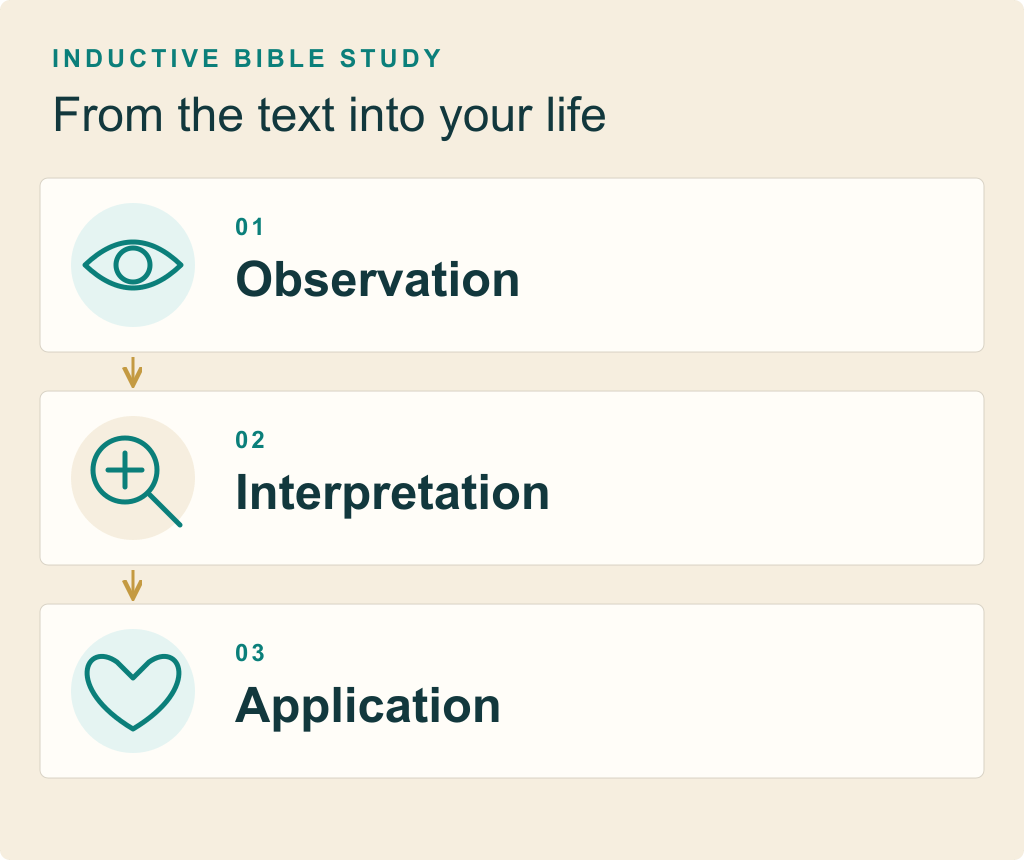 INDUCTIVE BIBLE STUDY

From the text into your life

01
Observation

02
Interpretation

03
Application